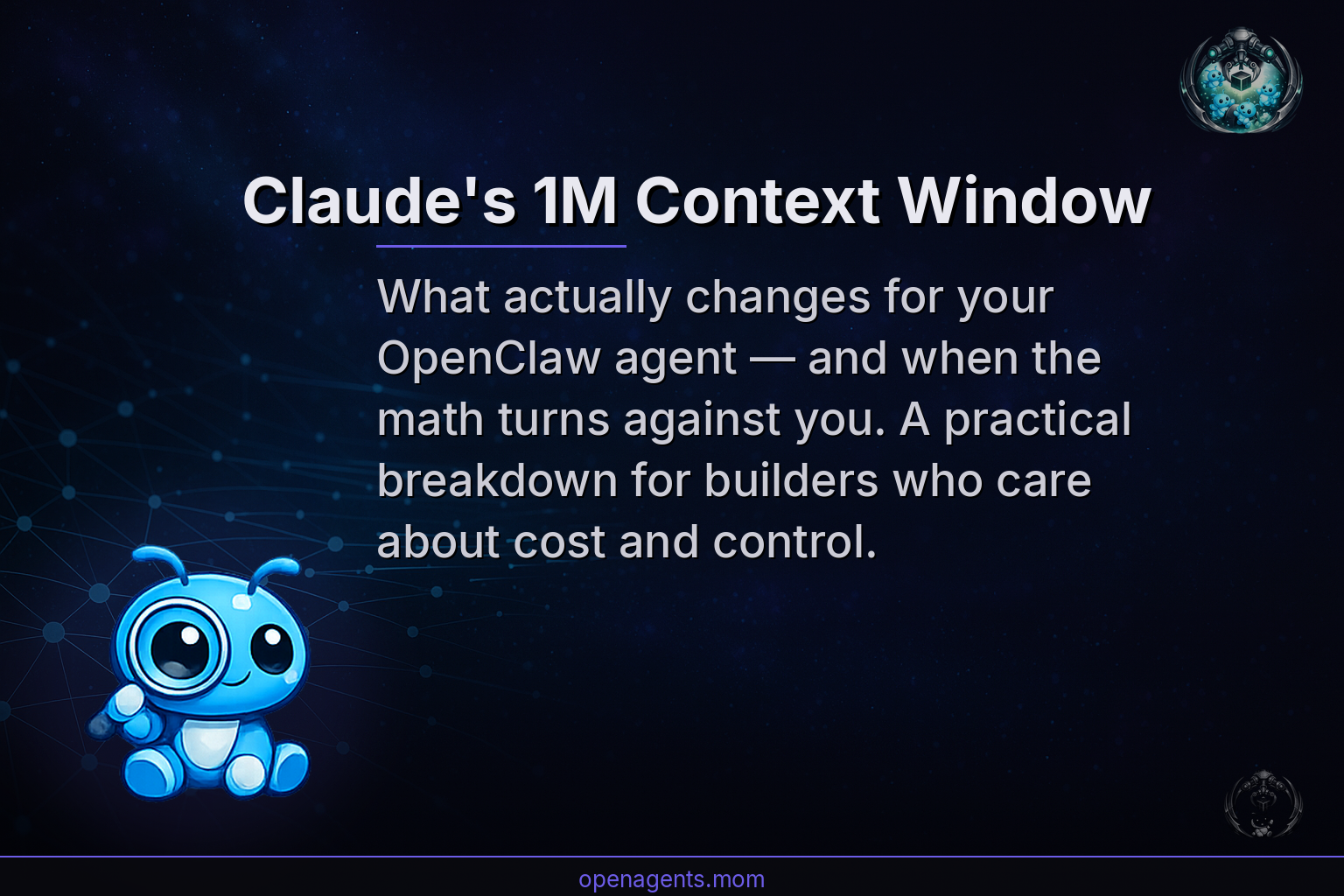 Claude's 1M Context Window

What actually changes for your OpenClaw agent — and when the math turns against you. A practical breakdown for builders who care about cost and control.

openagents.mom